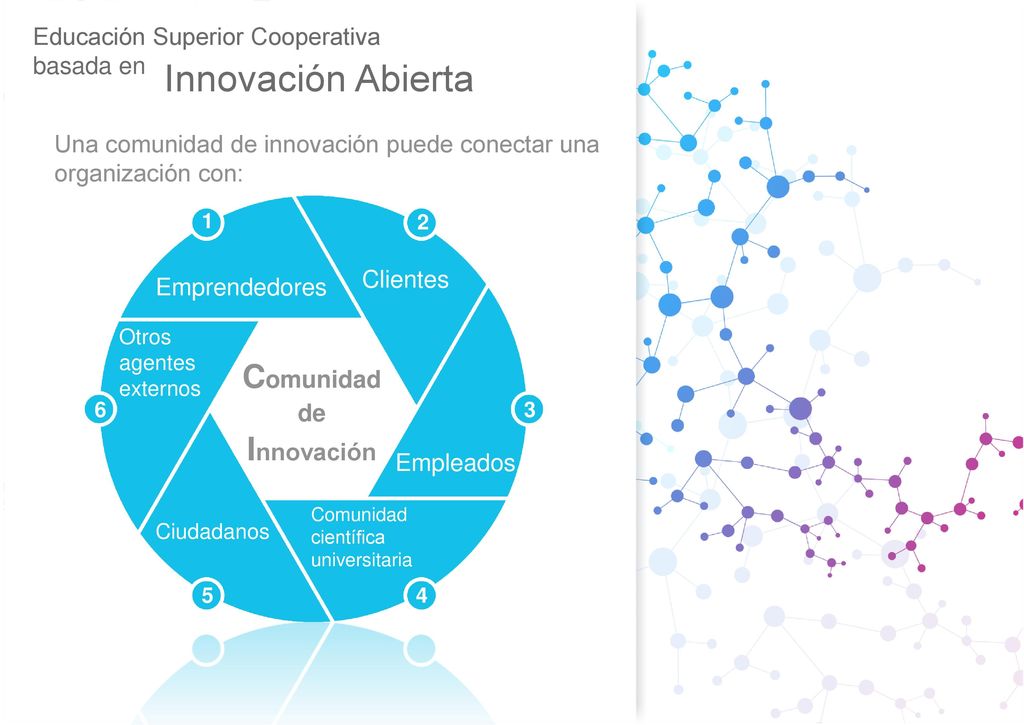 Educación Superior Cooperativa basada en Innovación Abierta

Una comunidad de innovación puede conectar una organización con:

1
Emprendedores

2
Clientes

3
Empleados

4
Comunidad científica universitaria

5
Ciudadanos

6
Otros agentes externos

Comunidad de Innovación